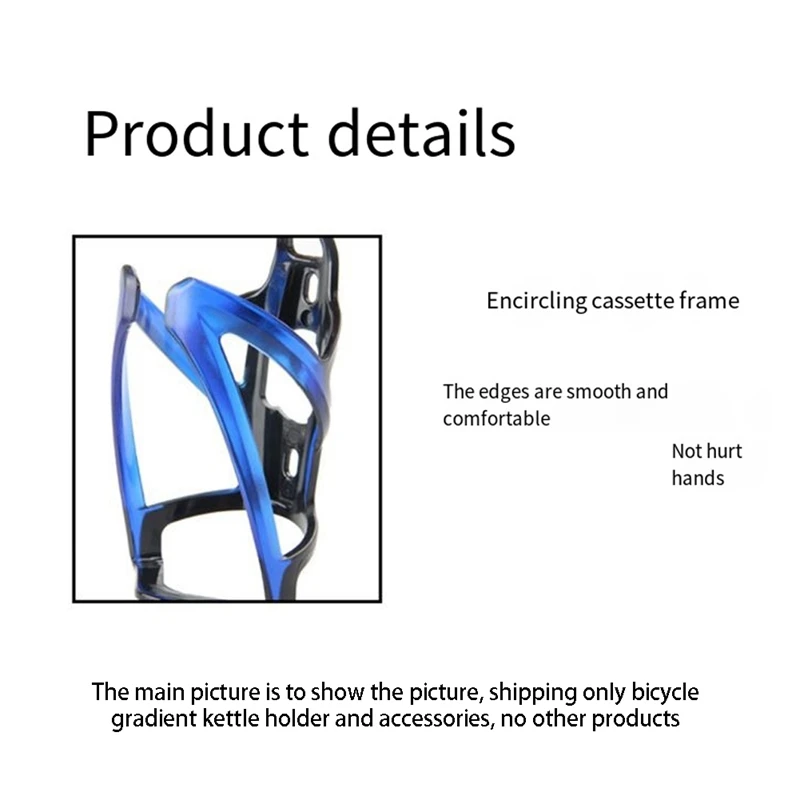 Product details

Encircling cassette frame

The edges are smooth and comfortable

Not hurt hands

The main picture is to show the picture, shipping only bicycle gradient kettle holder and accessories, no other products